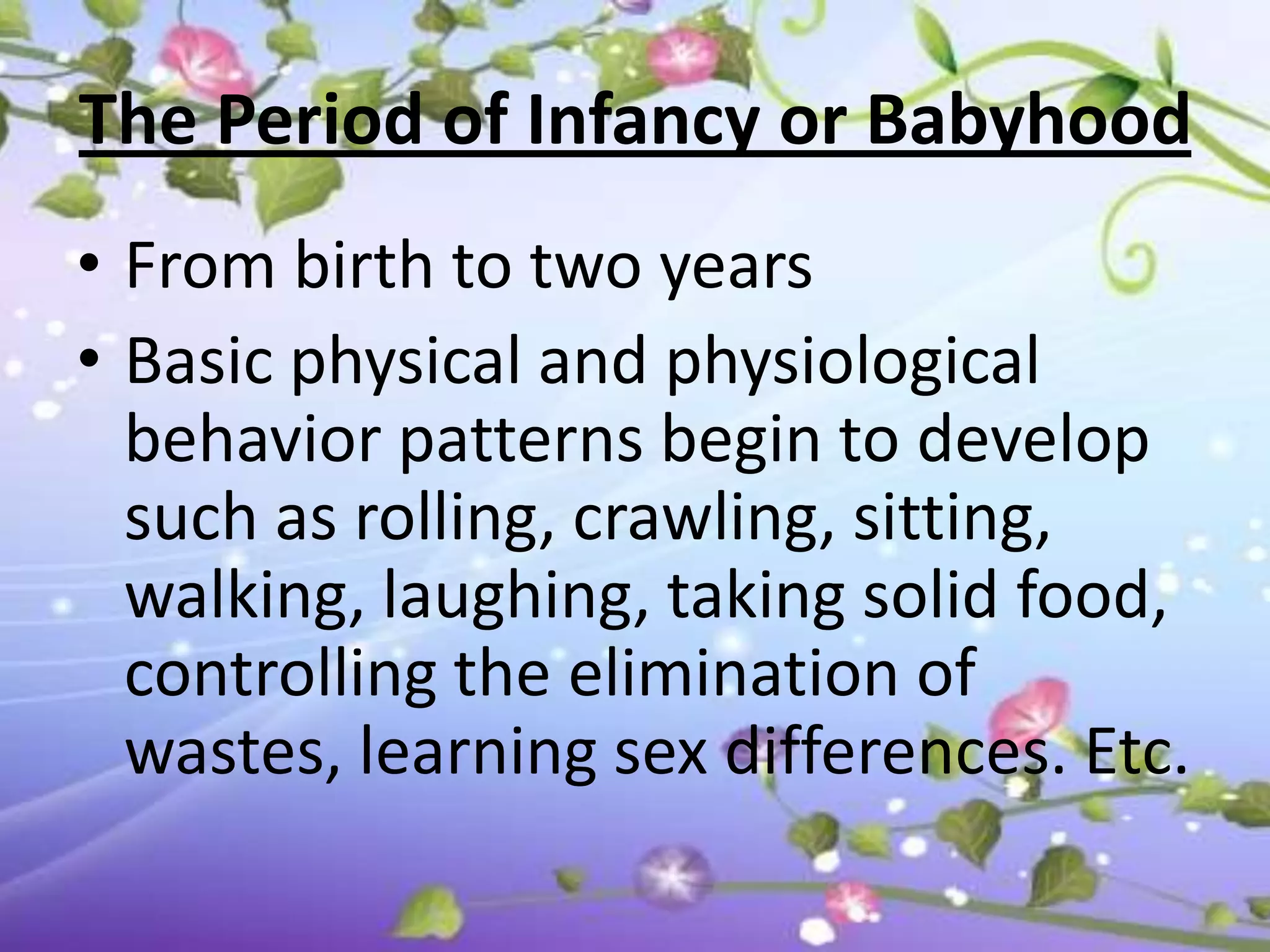 The Period of Infancy or Babyhood

• From birth to two years
• Basic physical and physiological behavior patterns begin to develop such as rolling, crawling, sitting, walking, laughing, taking solid food, controlling the elimination of wastes, learning sex differences. Etc.